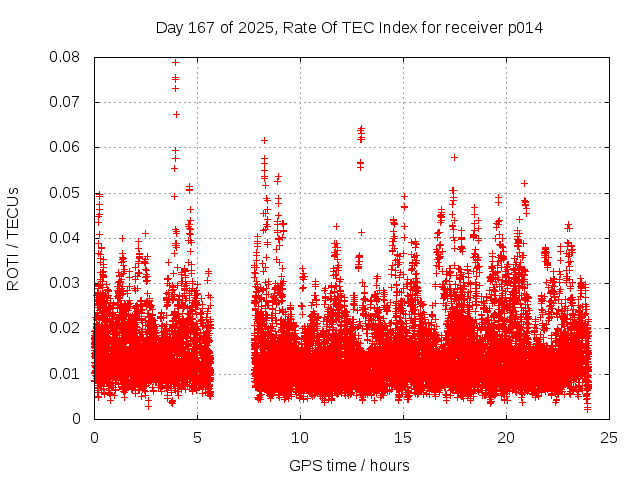 Day 167 of 2025, Rate Of TEC Index for receiver p014

ROTI / TECUs

0.08
0.07
0.06
0.05
0.04
0.03
0.02
0.01
0

0
5
10
15
20
25

GPS time / hours